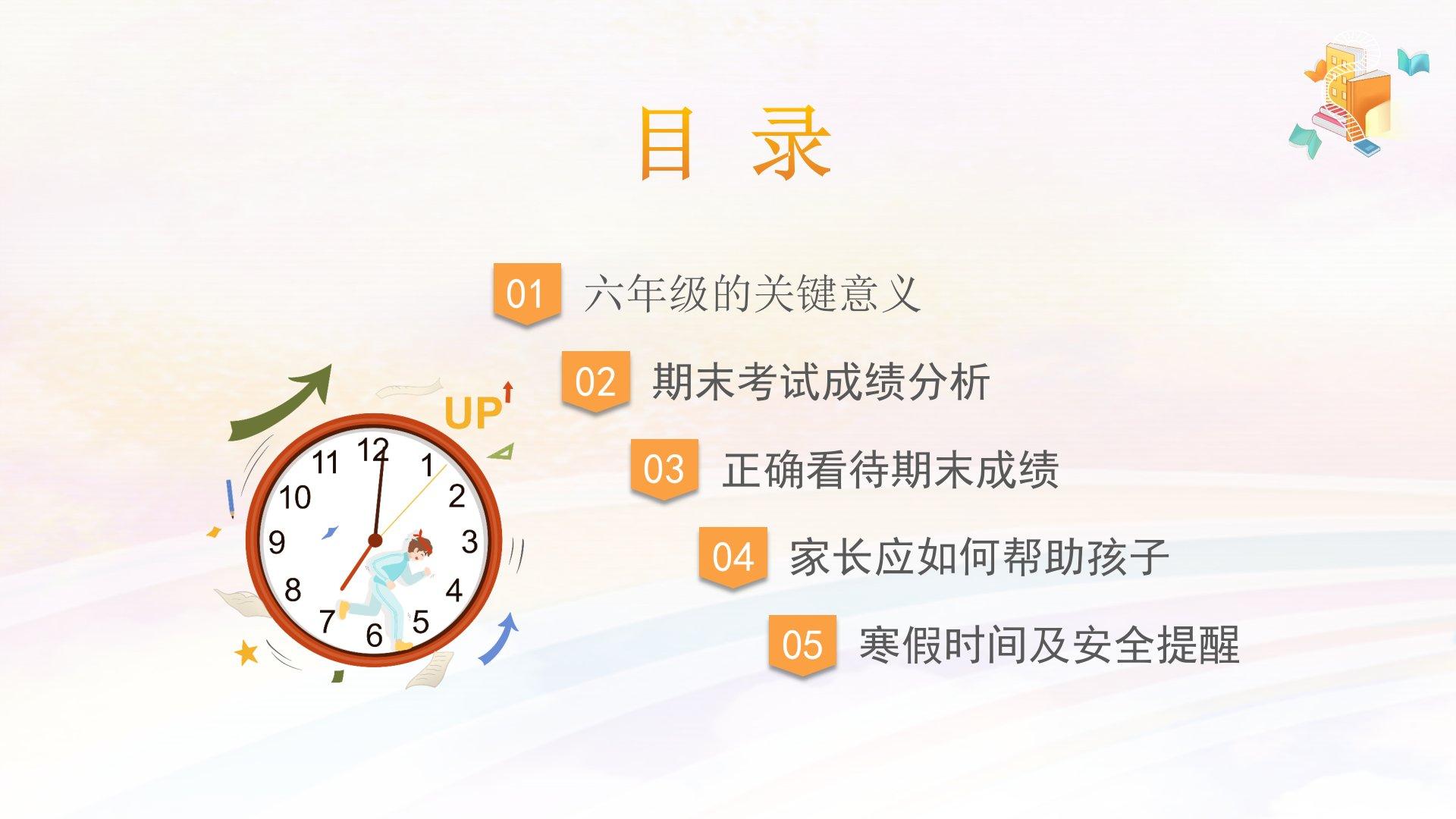 目 录

01 六年级的关键意义

02 期末考试成绩分析

03 正确看待期末成绩

04 家长应如何帮助孩子

05 寒假时间及安全提醒

UP

12 1 2 3 4 5 6 7 8 9 10 11